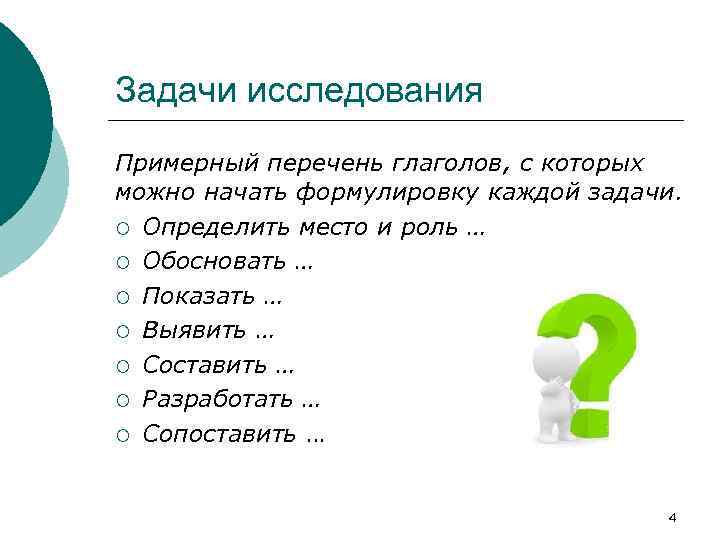 Задачи исследования

Примерный перечень глаголов, с которых можно начать формулировку каждой задачи.

○ Определить место и роль …
○ Обосновать …
○ Показать …
○ Выявить …
○ Составить …
○ Разработать …
○ Сопоставить …

4